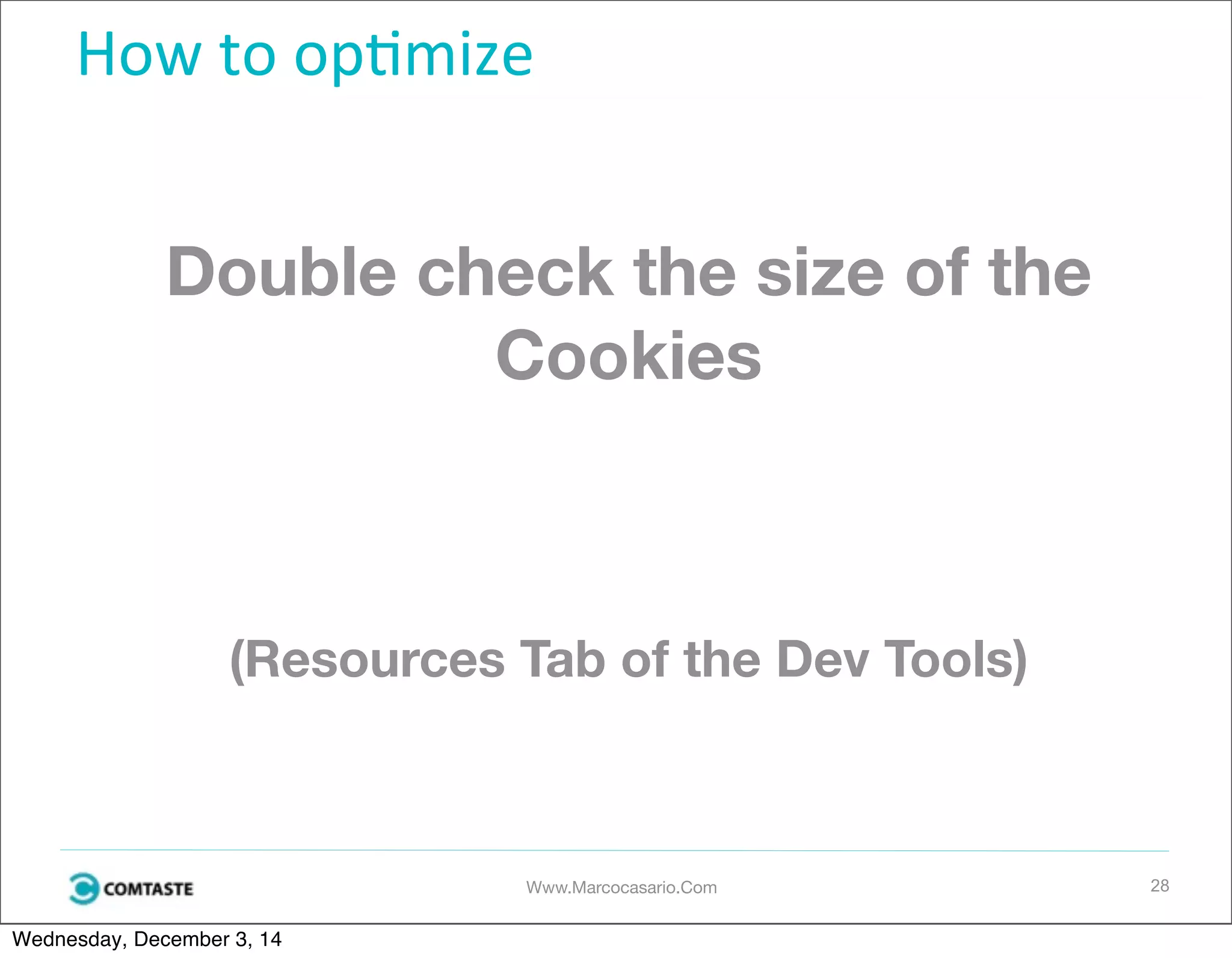 How to optimize

Double check the size of the Cookies

(Resources Tab of the Dev Tools)

COMTASTE

Www.Marcocasario.Com

28

Wednesday, December 3, 14